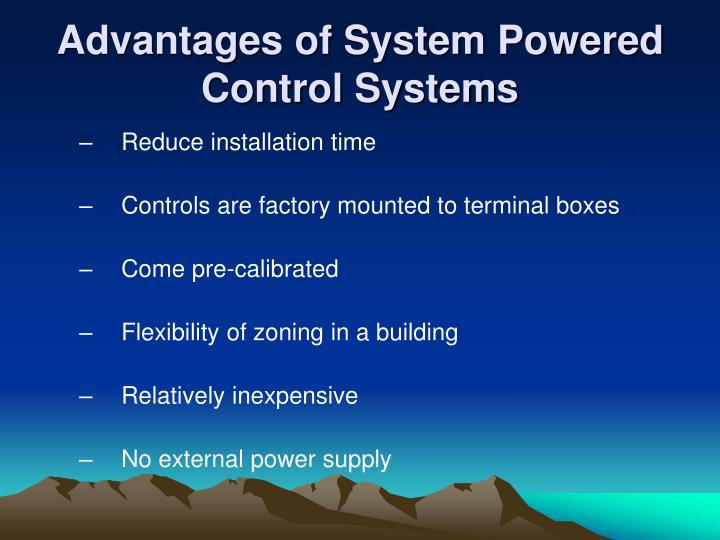 Advantages of System Powered Control Systems

– Reduce installation time

– Controls are factory mounted to terminal boxes

– Come pre-calibrated

– Flexibility of zoning in a building

– Relatively inexpensive

– No external power supply